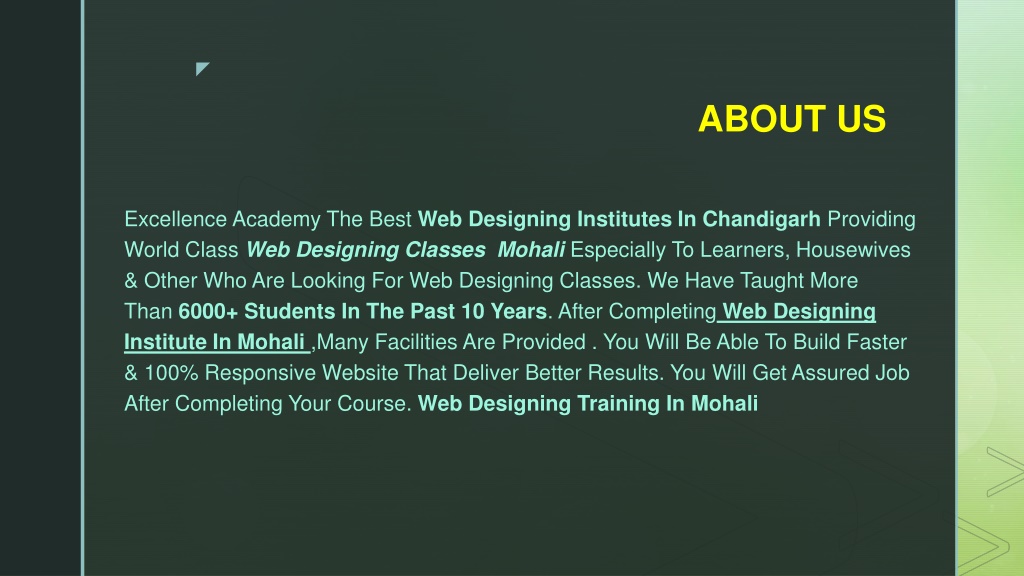 ABOUT US

Excellence Academy The Best Web Designing Institutes In Chandigarh Providing World Class Web Designing Classes Mohali Especially To Learners, Housewives & Other Who Are Looking For Web Designing Classes. We Have Taught More Than 6000+ Students In The Past 10 Years. After Completing Web Designing Institute In Mohali ,Many Facilities Are Provided . You Will Be Able To Build Faster & 100% Responsive Website That Deliver Better Results. You Will Get Assured Job After Completing Your Course. Web Designing Training In Mohali